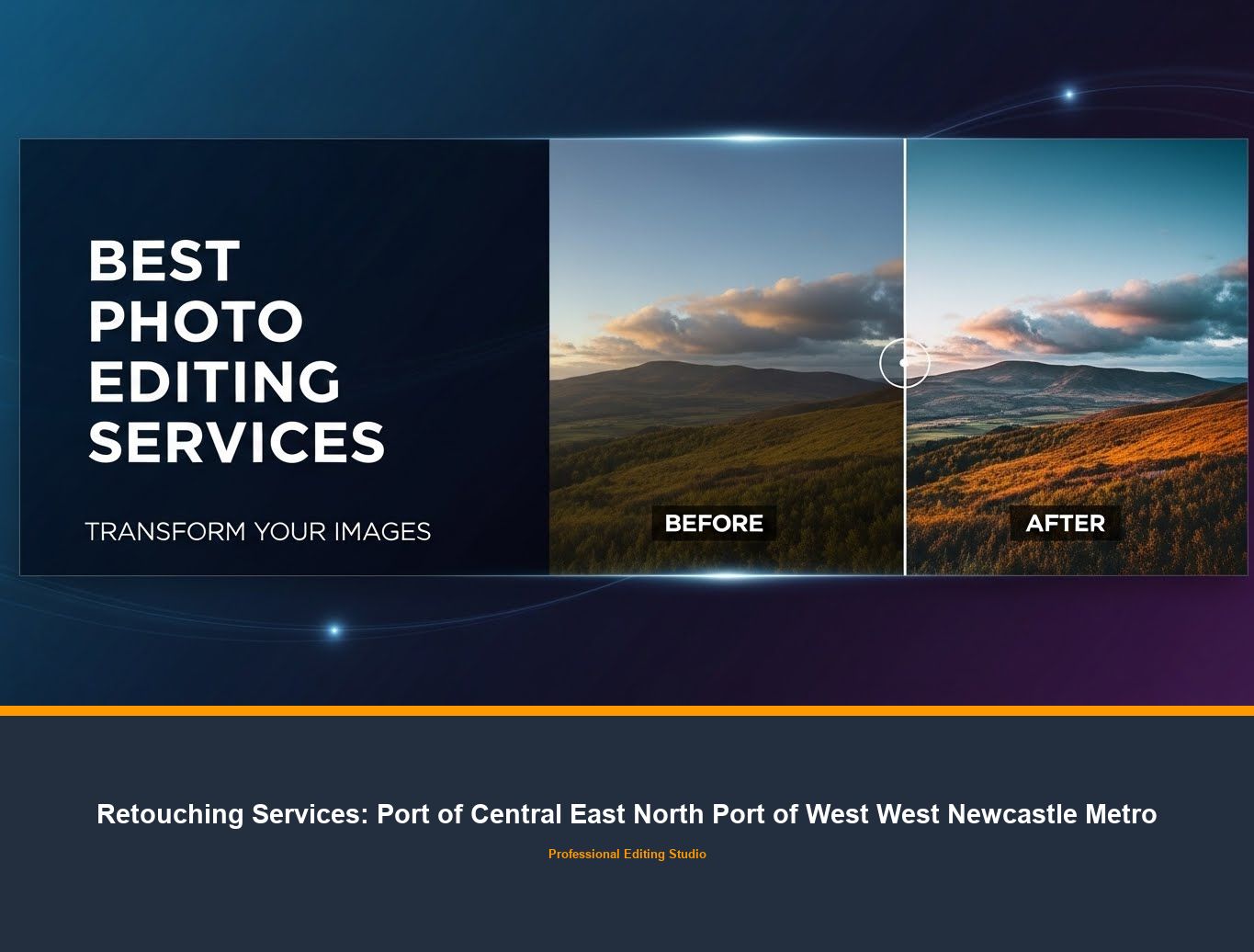 BEST PHOTO EDITING SERVICES

TRANSFORM YOUR IMAGES

BEFORE

AFTER

Retouching Services: Port of Central East North Port of West West Newcastle Metro

Professional Editing Studio